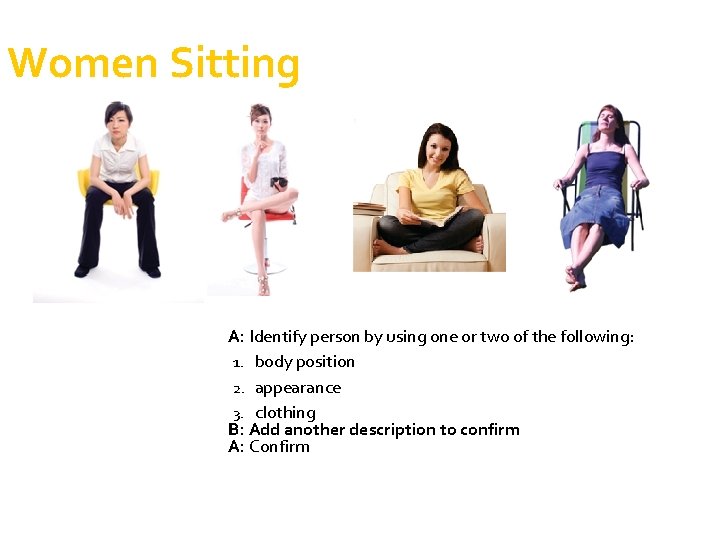 Women Sitting

A: Identify person by using one or two of the following:
1. body position
2. appearance
3. clothing
B: Add another description to confirm
A: Confirm